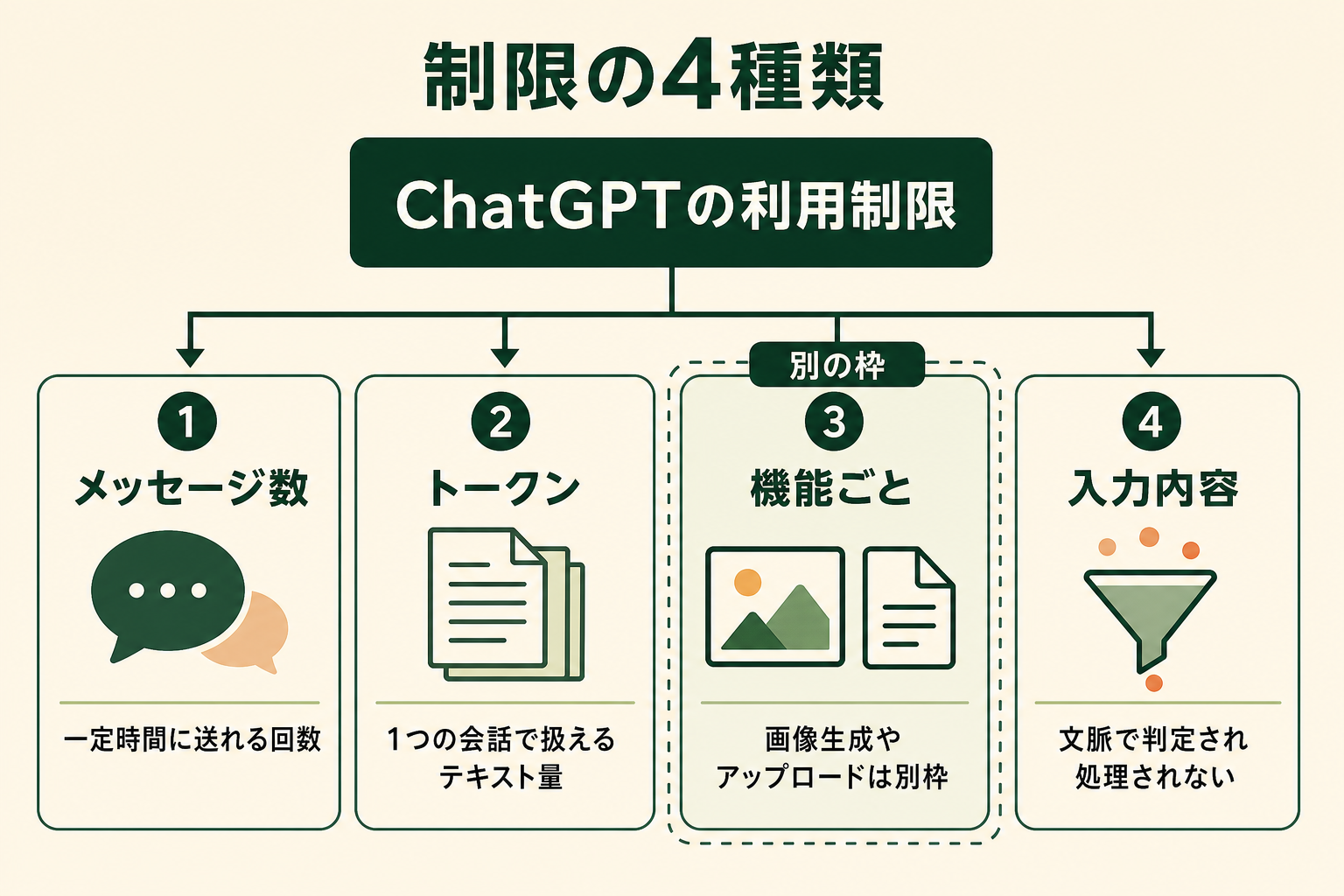 制限の4種類

ChatGPTの利用制限

1
メッセージ数
一定時間に送れる回数

2
トークン
1つの会話で扱えるテキスト量

別の枠
3
機能ごと
画像生成やアップロードは別枠

4
入力内容
文脈で判定され処理されない